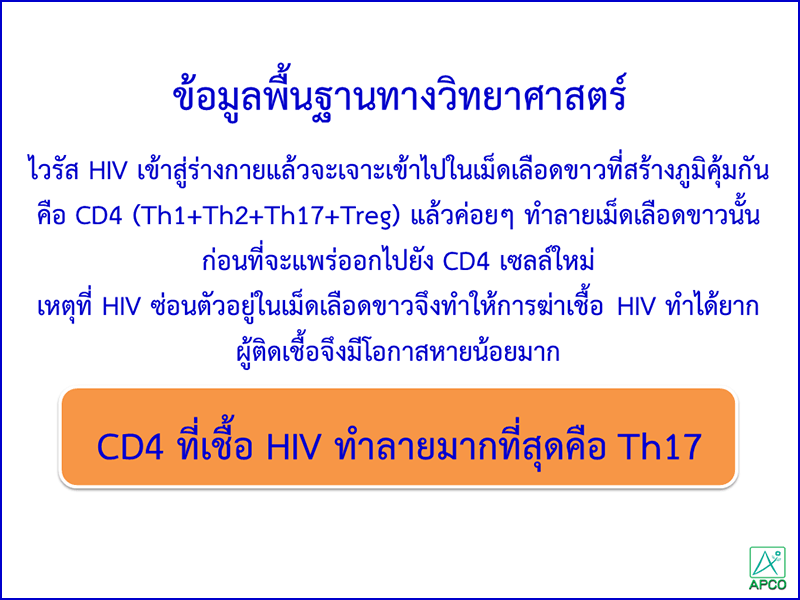 ข้อมูลพื้นฐานทางวิทยาศาสตร์

ไวรัส HIV เข้าสู่ร่างกายแล้วจะเจาะเข้าไปในเม็ดเลือดขาวที่สร้างภูมิคุ้มกัน คือ CD4 (Th1+Th2+Th17+Treg) แล้วค่อยๆ ทำลายเม็ดเลือดขาวนั้น ก่อนที่จะแพร่ออกไปยัง CD4 เซลล์ใหม่

เหตุที่ HIV ซ่อนตัวอยู่ในเม็ดเลือดขาวจึงทำให้การฆ่าเชื้อ HIV ทำได้ยาก ผู้ติดเชื้อจึงมีโอกาสหายน้อยมาก

CD4 ที่เชื้อ HIV ทำลายมากที่สุดคือ Th17

APCO